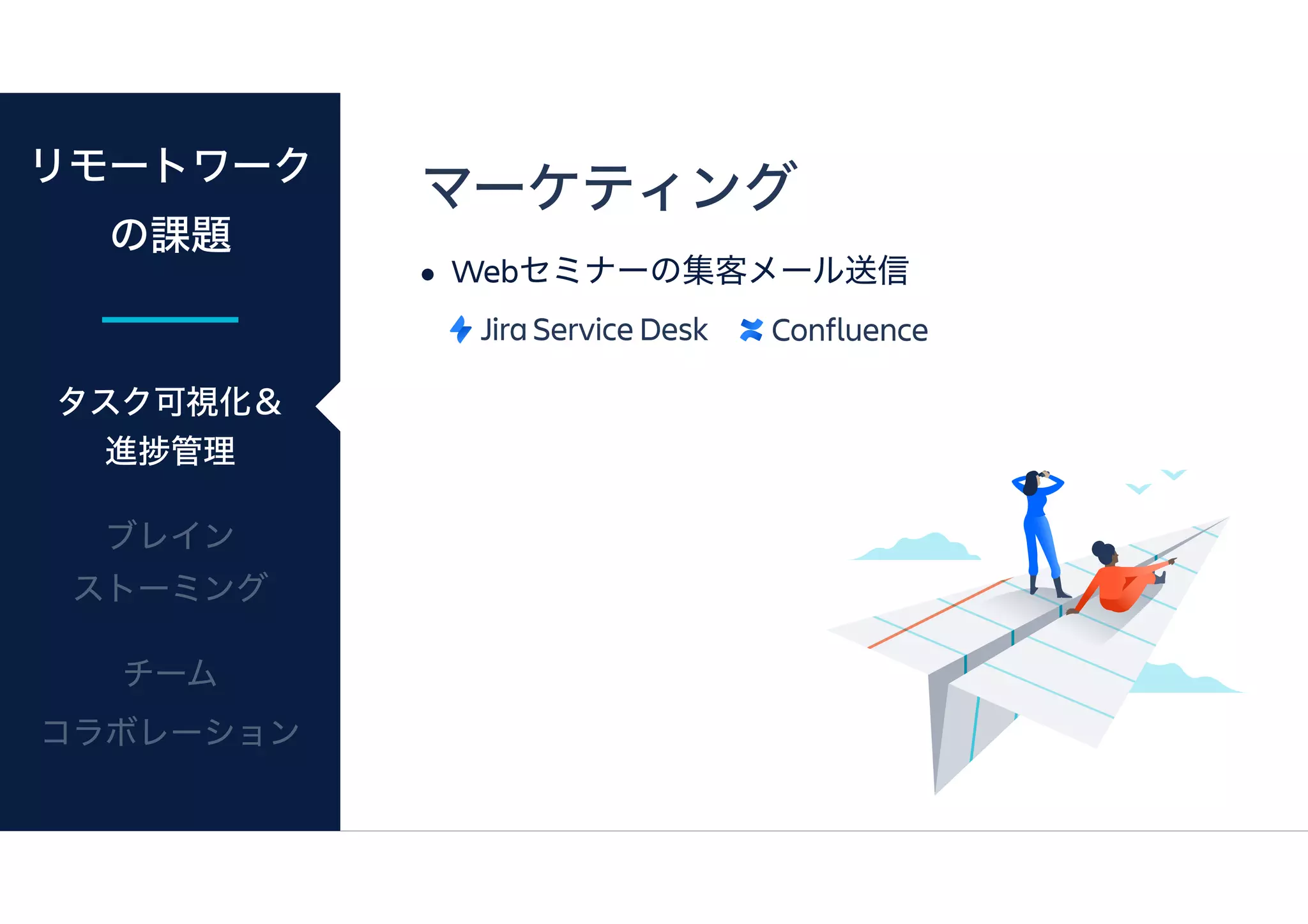 リモートワークの課題

タスク可視化＆進捗管理

ブレインストーミング

チームコラボレーション

マーケティング

• Webセミナーの集客メール送信

Jira Service Desk Confluence